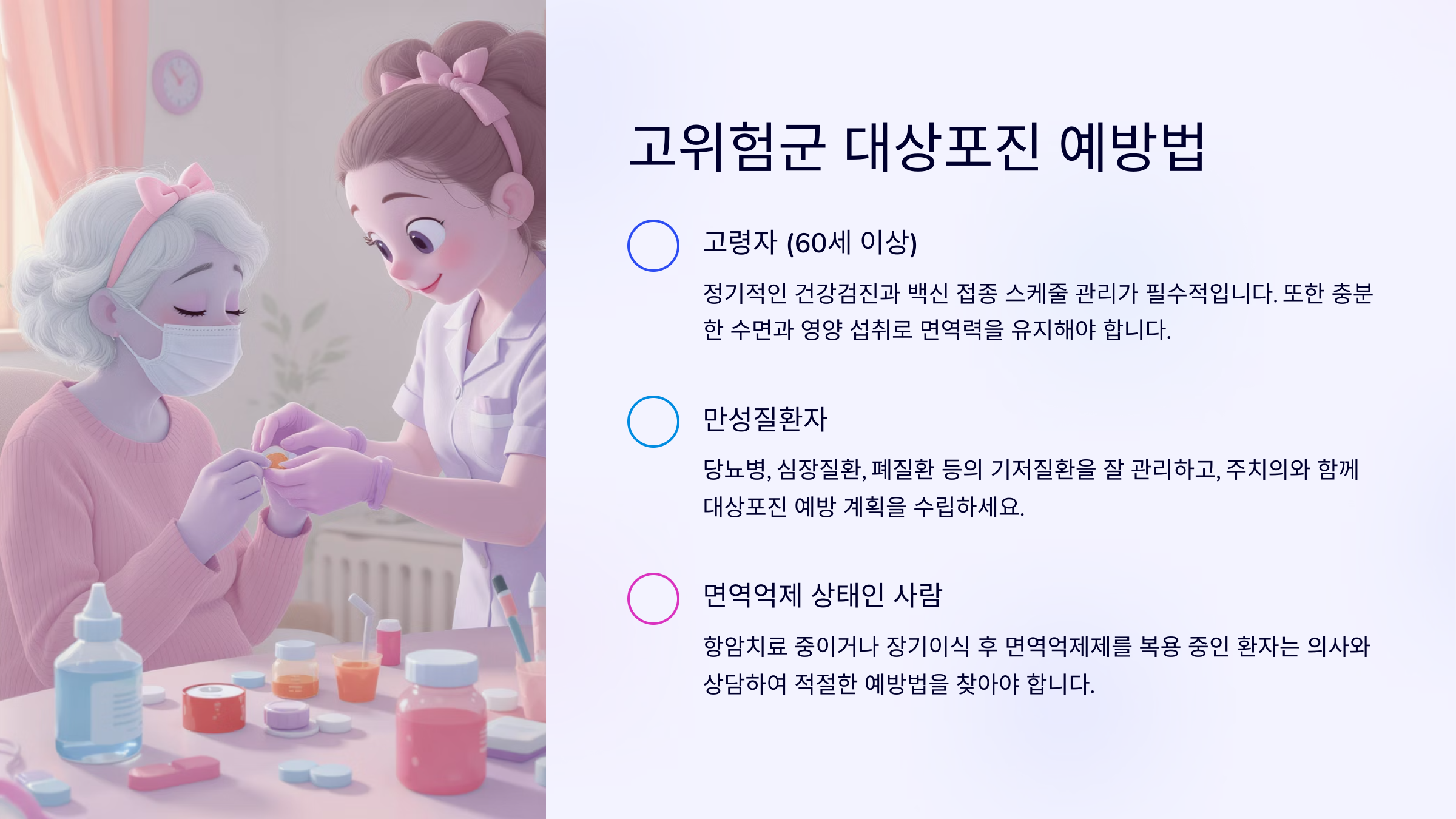 고위험군 대상포진 예방법

고령자 (60세 이상)

정기적인 건강검진과 백신 접종 스케줄 관리가 필수적입니다. 또한 충분한 수면과 영양 섭취로 면역력을 유지해야 합니다.

만성질환자

당뇨병, 심장질환, 폐질환 등의 기저질환을 잘 관리하고, 주치의와 함께 대상포진 예방 계획을 수립하세요.

면역억제 상태인 사람

항암치료 중이거나 장기이식 후 면역억제제를 복용 중인 환자는 의사와 상담하여 적절한 예방법을 찾아야 합니다.